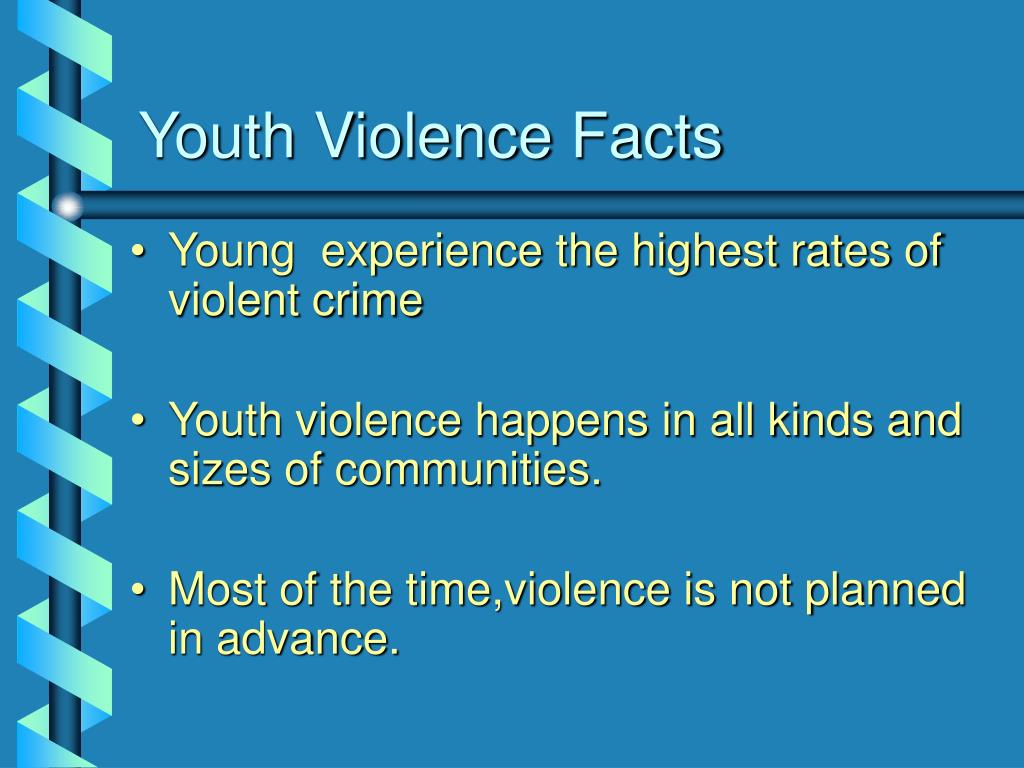 Youth Violence Facts

• Young  experience the highest rates of violent crime

• Youth violence happens in all kinds and sizes of communities.

• Most of the time,violence is not planned in advance.